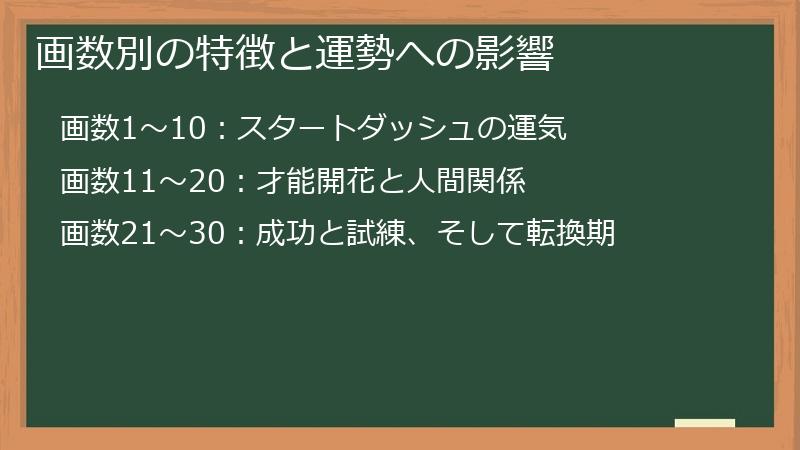 画数別の特徴と運勢への影響

画数1～10：スタートダッシュの運気

画数11～20：才能開花と人間関係

画数21～30：成功と試練、そして転換期